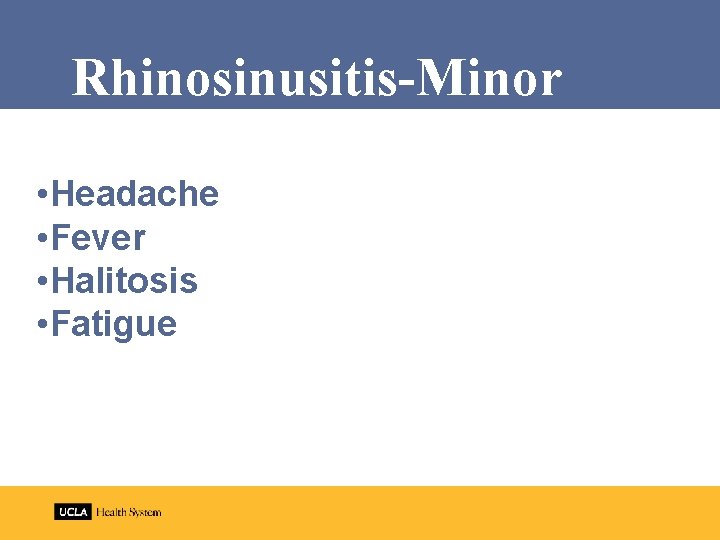 Rhinosinusitis-Minor

•Headache
•Fever
•Halitosis
•Fatigue

UCLA Health System